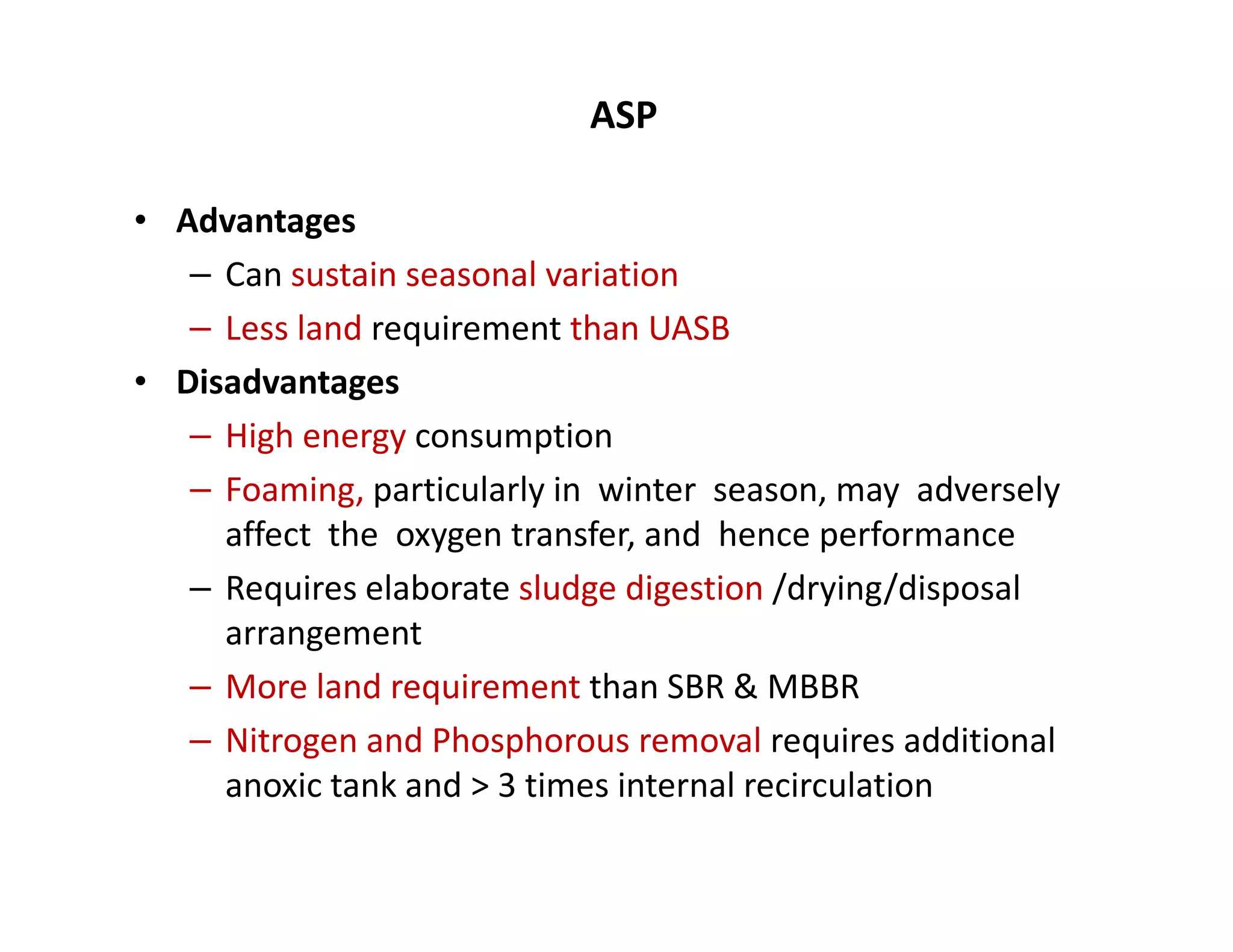 ASP

• Advantages
– Can sustain seasonal variation
– Less land requirement than UASB
• Disadvantages
– High energy consumption
– Foaming, particularly in winter season, may adversely affect the oxygen transfer, and hence performance
– Requires elaborate sludge digestion /drying/disposal arrangement
– More land requirement than SBR & MBBR
– Nitrogen and Phosphorous removal requires additional anoxic tank and > 3 times internal recirculation